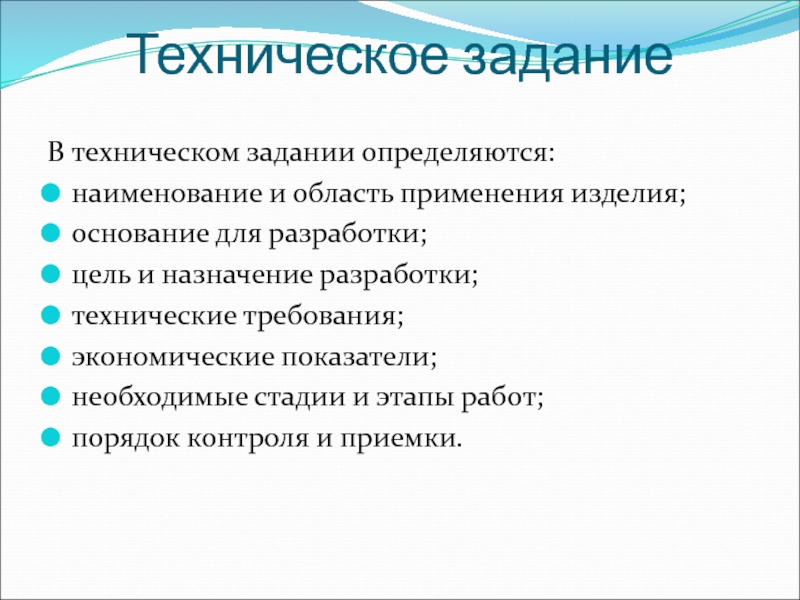 Техническое задание

В техническом задании определяются:
- наименование и область применения изделия;
- основание для разработки;
- цель и назначение разработки;
- технические требования;
- экономические показатели;
- необходимые стадии и этапы работ;
- порядок контроля и приемки.